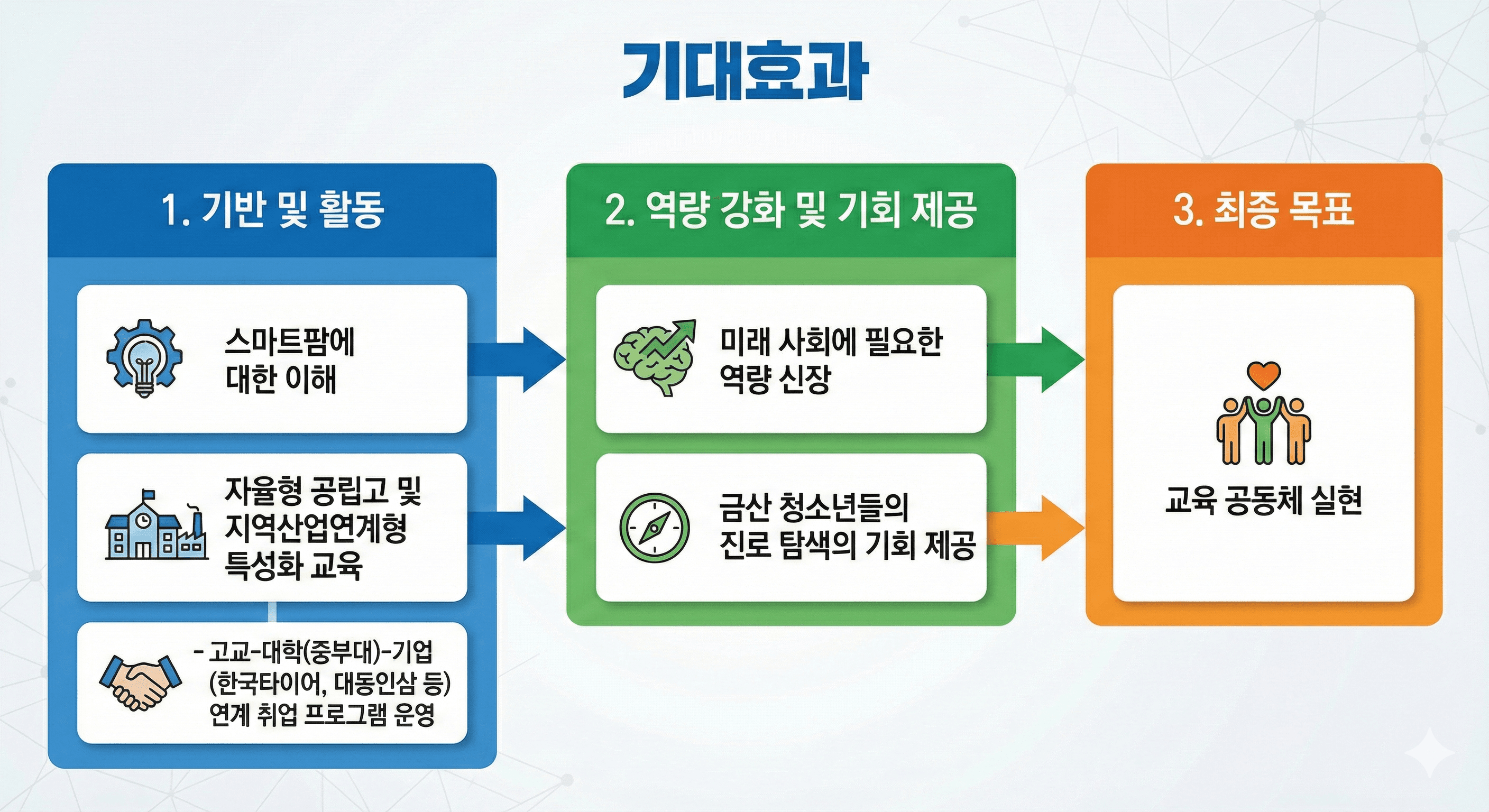 기대효과

1. 기반 및 활동

스마트팜에 대한 이해

자율형 공립고 및 지역산업연계형 특성화 교육

- 고교-대학(중부대)-기업 (한국타이어, 대동인삼 등) 연계 취업 프로그램 운영

2. 역량 강화 및 기회 제공

미래 사회에 필요한 역량 신장

금산 청소년들의 진로 탐색의 기회 제공

3. 최종 목표

교육 공동체 실현